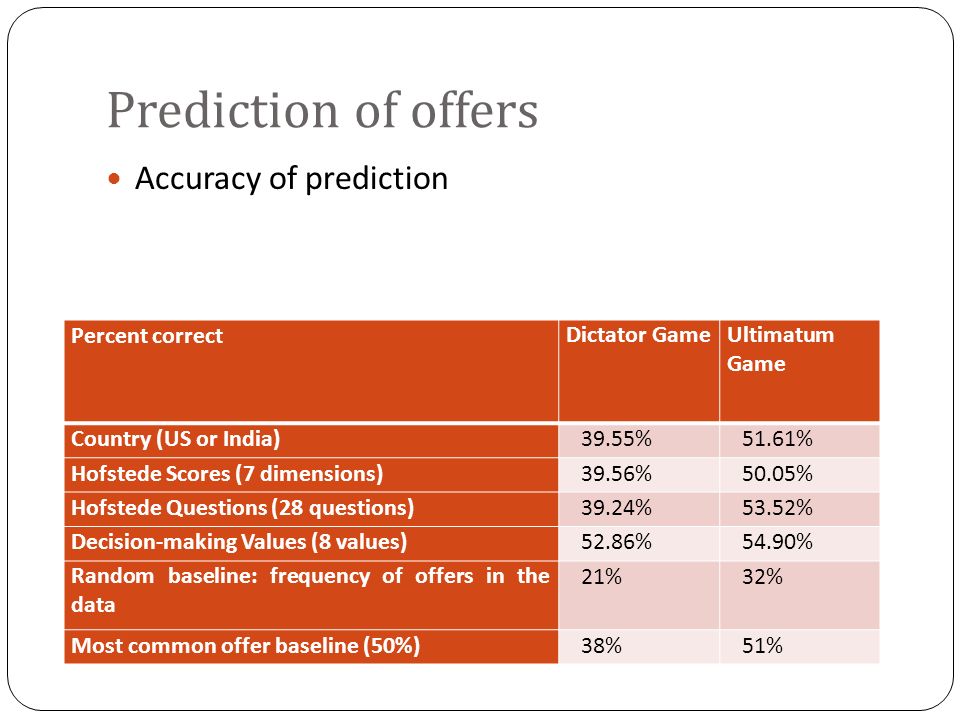 Prediction of offers

• Accuracy of prediction

| Percent correct | Dictator Game | Ultimatum Game |
|---|---|---|
| Country (US or India) | 39.55% | 51.61% |
| Hofstede Scores (7 dimensions) | 39.56% | 50.05% |
| Hofstede Questions (28 questions) | 39.24% | 53.52% |
| Decision-making Values (8 values) | 52.86% | 54.90% |
| Random baseline: frequency of offers in the data | 21% | 32% |
| Most common offer baseline (50%) | 38% | 51% |